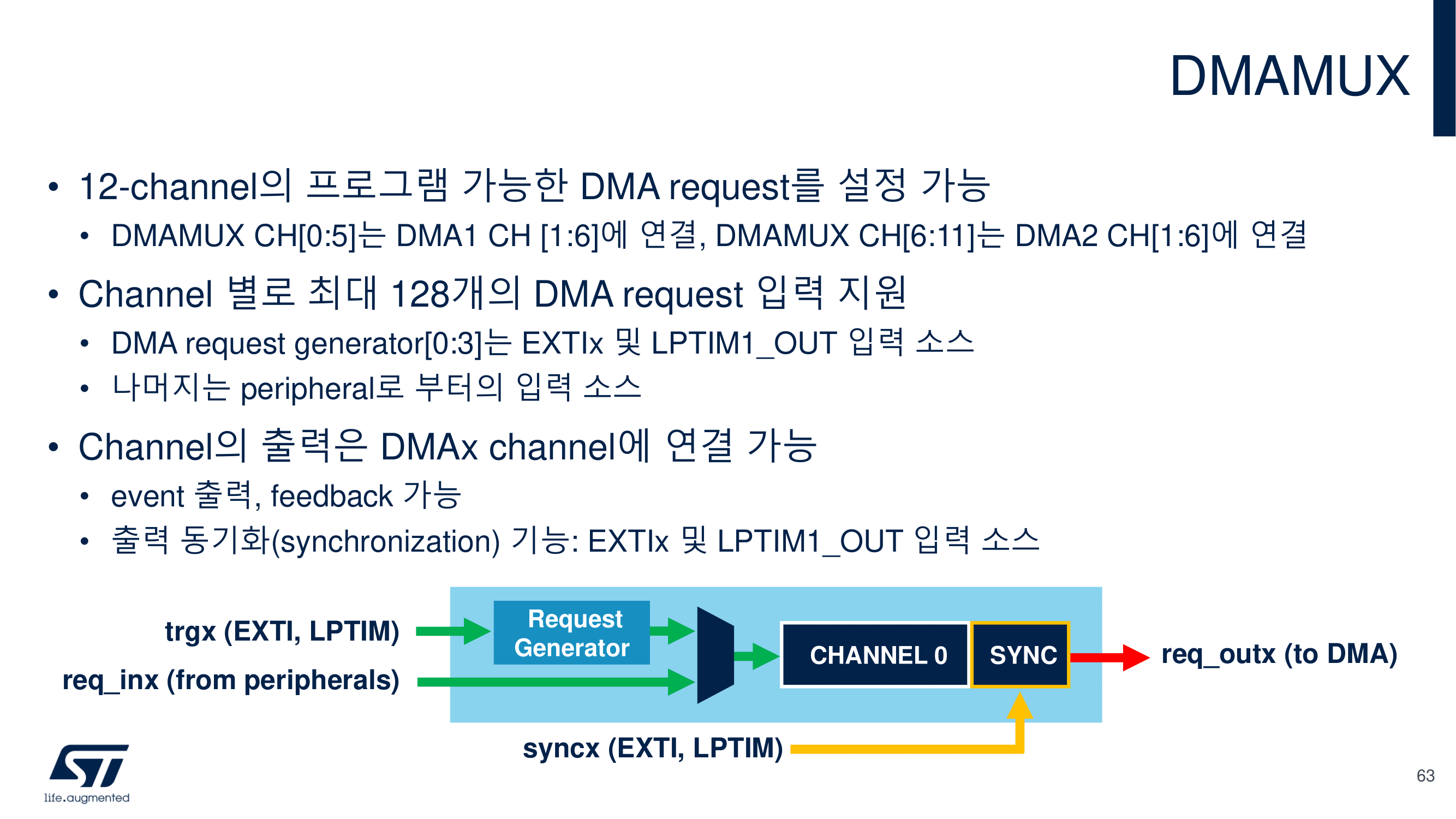 DMAMUX

• 12-channel의 프로그램 가능한 DMA request를 설정 가능
  • DMAMUX CH[0:5]는 DMA1 CH [1:6]에 연결, DMAMUX CH[6:11]는 DMA2 CH[1:6]에 연결
• Channel 별로 최대 128개의 DMA request 입력 지원
  • DMA request generator[0:3]는 EXTIx 및 LPTIM1_OUT 입력 소스
  • 나머지는 peripheral로 부터의 입력 소스
• Channel의 출력은 DMAx channel에 연결 가능
  • event 출력, feedback 가능
  • 출력 동기화(synchronization) 기능: EXTIx 및 LPTIM1_OUT 입력 소스

trgx (EXTI, LPTIM)
req_inx (from peripherals)
Request Generator
CHANNEL 0
SYNC
req_outx (to DMA)
syncx (EXTI, LPTIM)

life.augmented

63